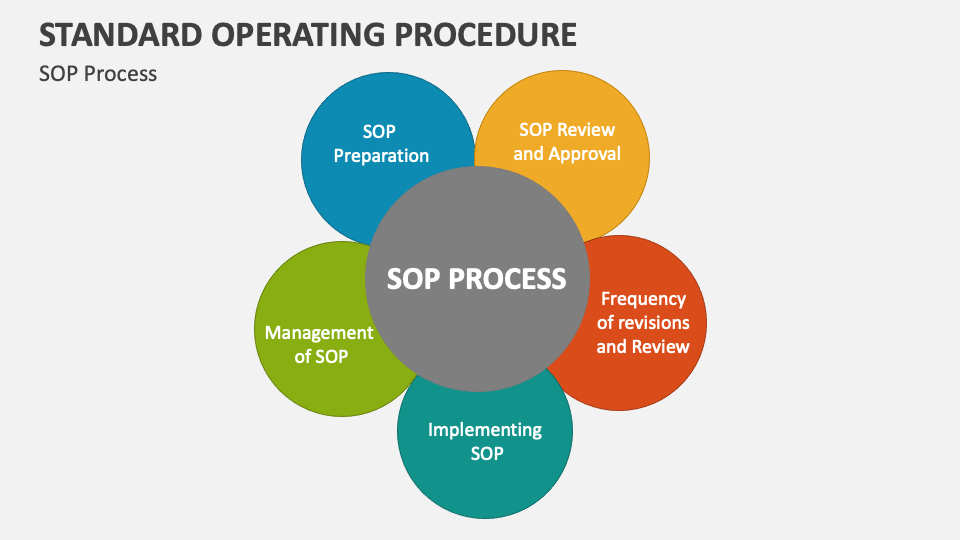 STANDARD OPERATING PROCEDURE

SOP Process

SOP Preparation

SOP Review and Approval

SOP PROCESS

Frequency of revisions and Review

Implementing SOP

Management of SOP